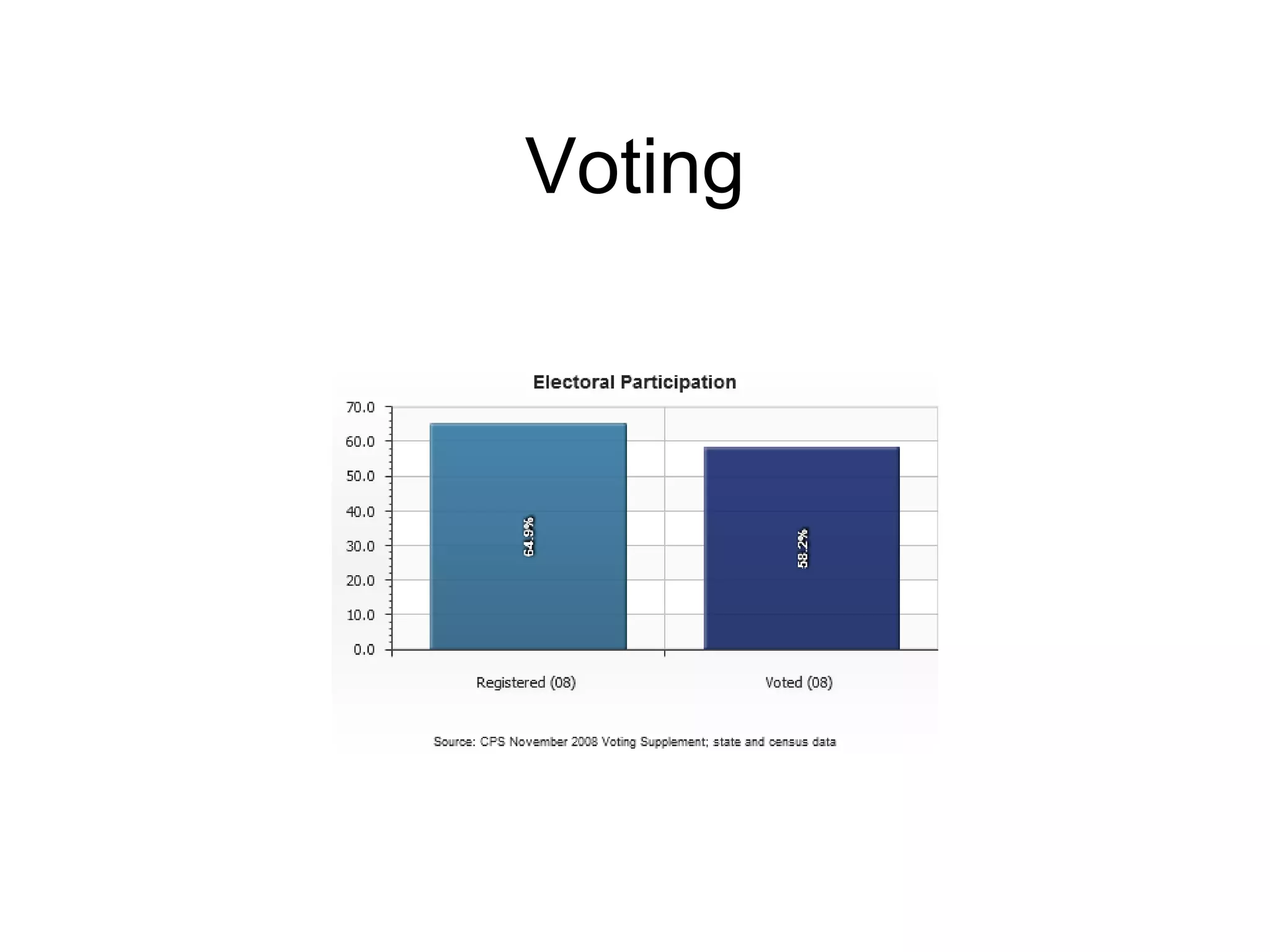 Voting

Electoral Participation

70.0
60.0
50.0
40.0
30.0
20.0
10.0
0.0

64.9%

58.2%

Registered (08)

Voted (08)

Source: CPS November 2008 Voting Supplement; state and census data